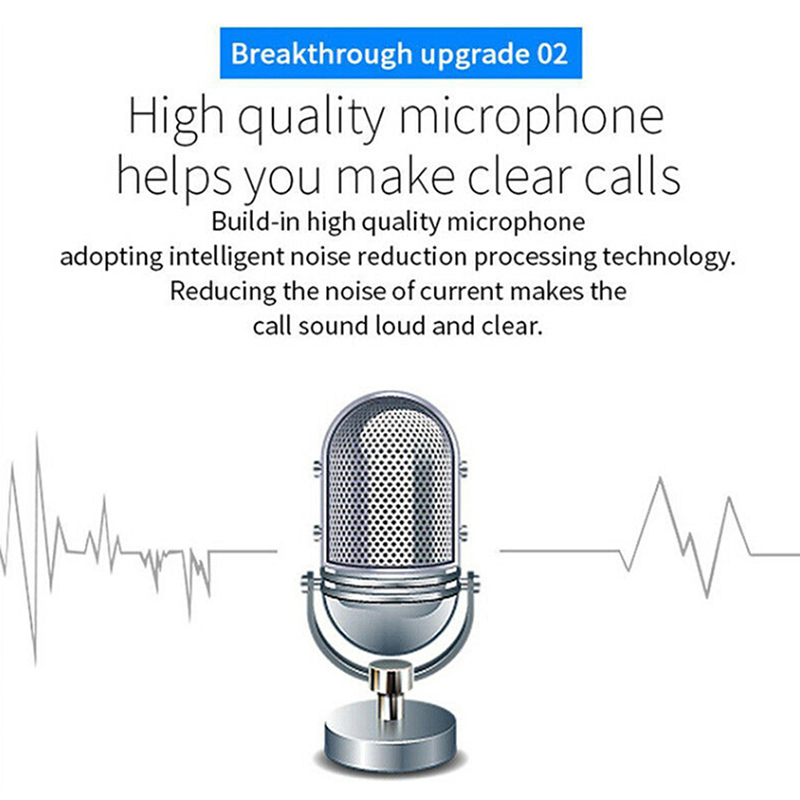 Breakthrough upgrade 02

High quality microphone helps you make clear calls

Build-in high quality microphone adopting intelligent noise reduction processing technology. Reducing the noise of current makes the call sound loud and clear.